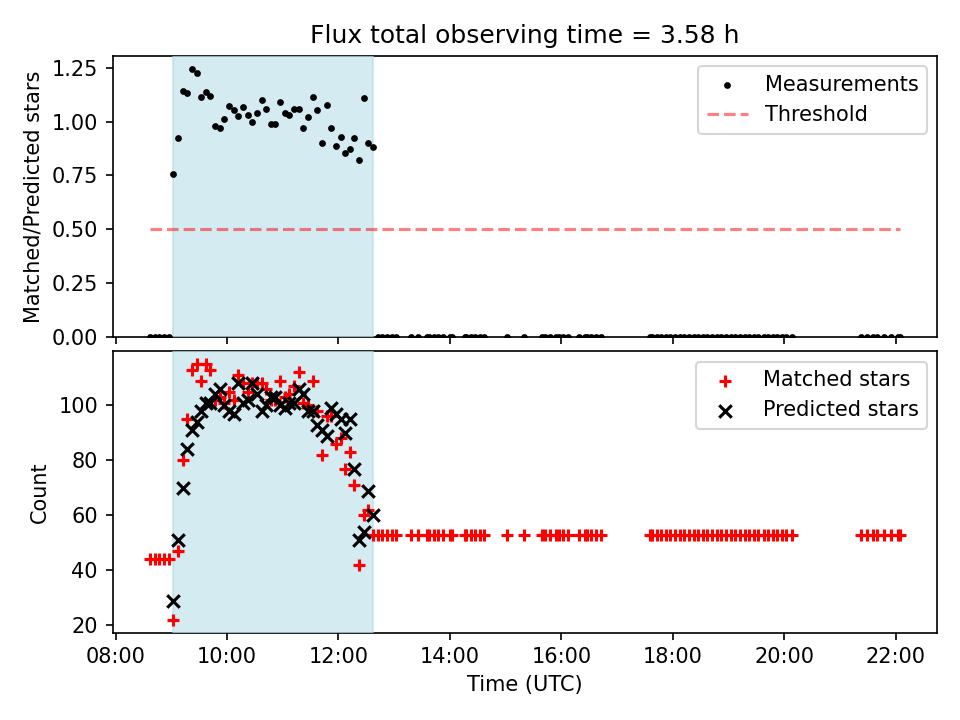 Flux total observing time = 3.58 h

Matched/Predicted stars

1.25
1.00
0.75
0.50
0.25
0.00

Measurements
Threshold

Count

100
80
60
40
20

Matched stars
Predicted stars

08:00 10:00 12:00 14:00 16:00 18:00 20:00 22:00

Time (UTC)